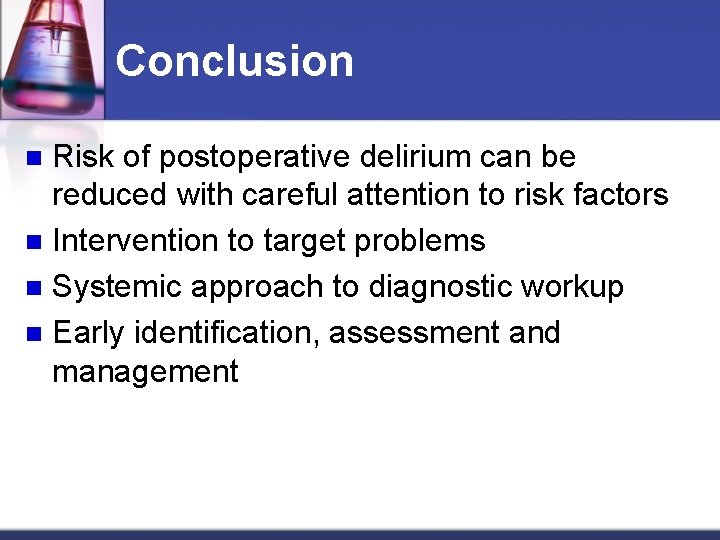 Conclusion

- Risk of postoperative delirium can be reduced with careful attention to risk factors
- Intervention to target problems
- Systemic approach to diagnostic workup
- Early identification, assessment and management